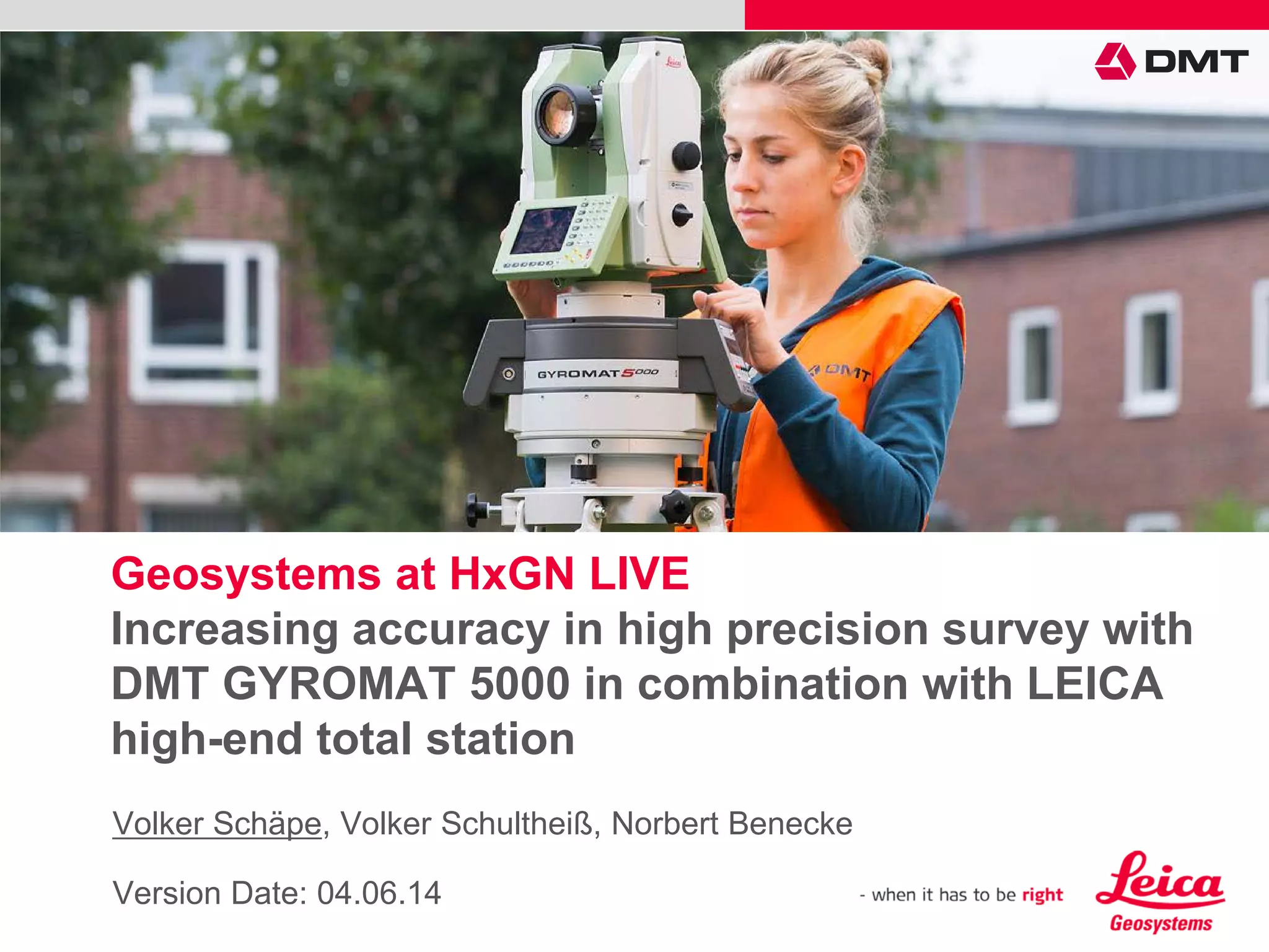 DMT

Leica

GYROMAT 5000

DMT

Geosystems at HxGN LIVE
Increasing accuracy in high precision survey with DMT GYROMAT 5000 in combination with LEICA high-end total station

Volker Schäpe, Volker Schultheiß, Norbert Benecke

Version Date: 04.06.14

- when it has to be right

Leica
Geosystems